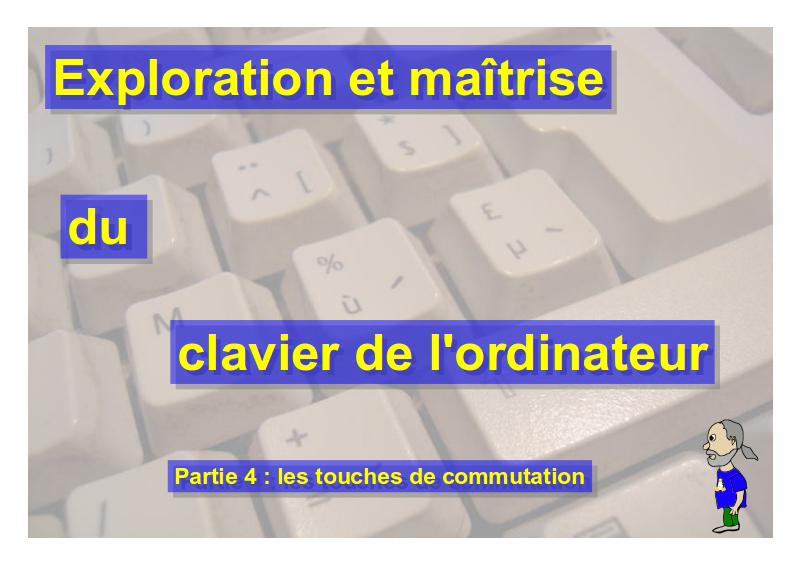 Exploration et maîtrise

du

clavier de l'ordinateur

Partie 4 : les touches de commutation